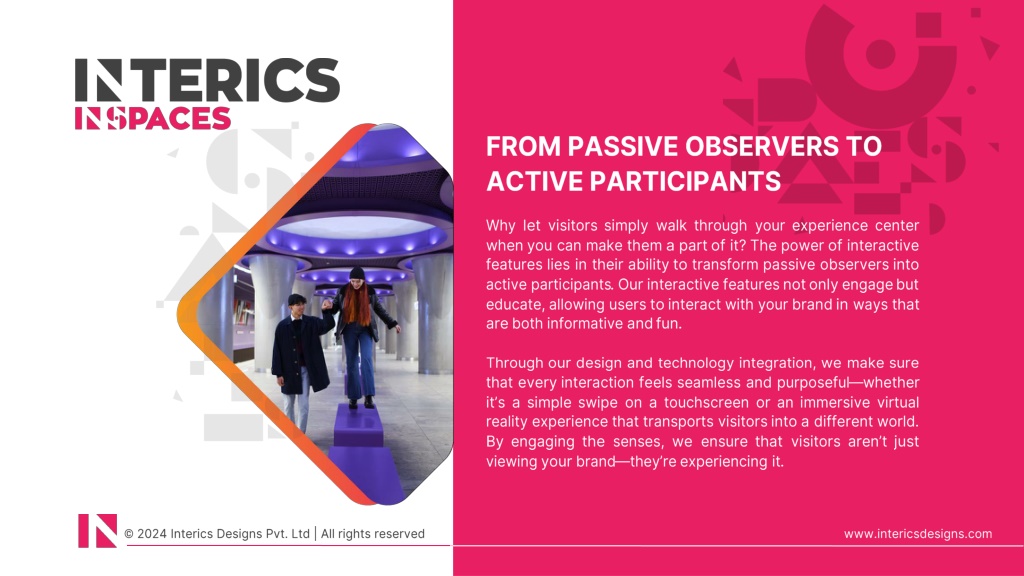 INTERICS
INSPACES

FROM PASSIVE OBSERVERS TO ACTIVE PARTICIPANTS

Why let visitors simply walk through your experience center when you can make them a part of it? The power of interactive features lies in their ability to transform passive observers into active participants. Our interactive features not only engage but educate, allowing users to interact with your brand in ways that are both informative and fun.

Through our design and technology integration, we make sure that every interaction feels seamless and purposeful—whether it's a simple swipe on a touchscreen or an immersive virtual reality experience that transports visitors into a different world. By engaging the senses, we ensure that visitors aren't just viewing your brand—they're experiencing it.

© 2024 Interics Designs Pvt. Ltd | All rights reserved

www.intericsdesigns.com